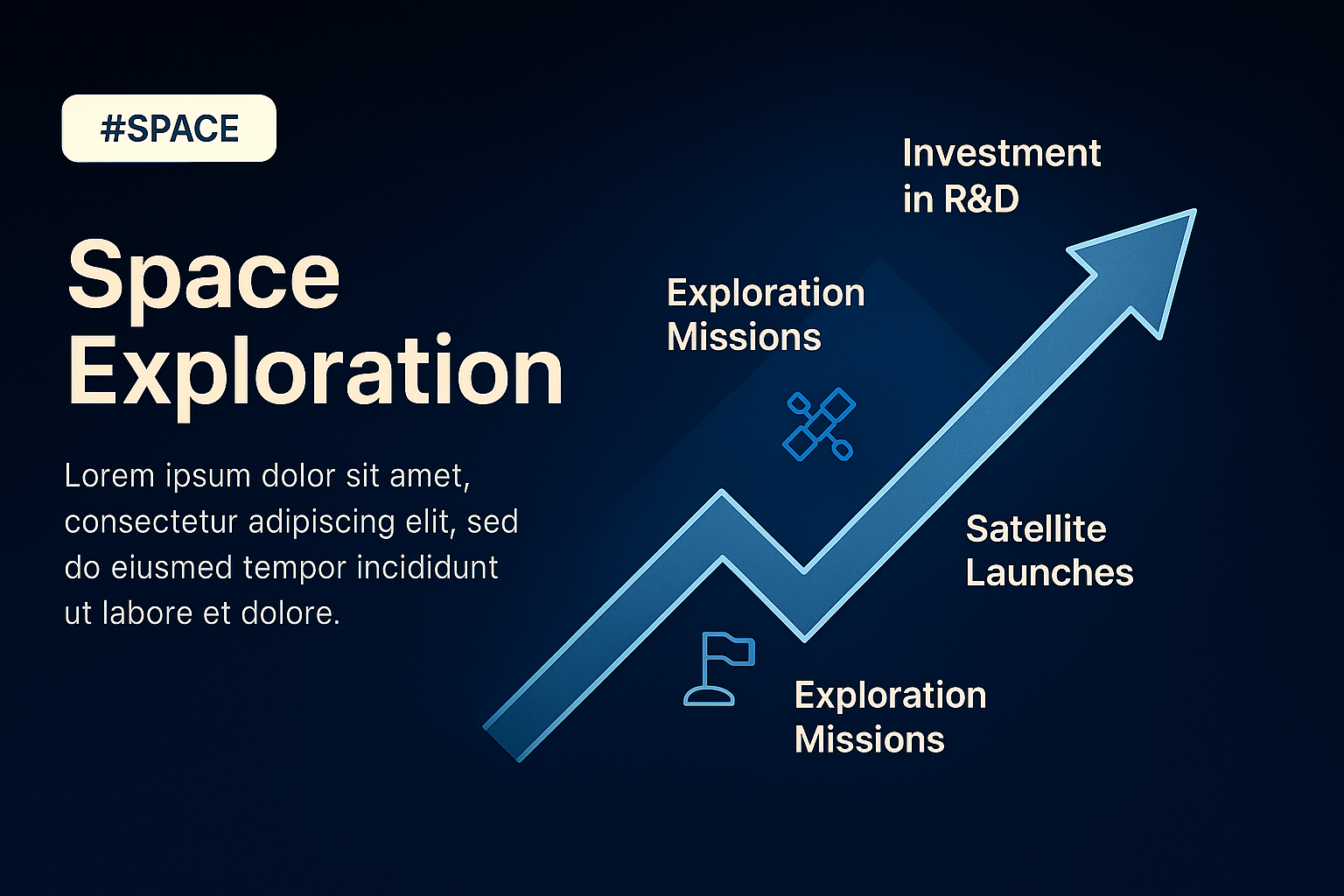 #SPACE

Space Exploration

Lorem ipsum dolor sit amet, consectetur adipiscing elit, sed do eiusmed tempor incididunt ut labore et dolore.

Investment in R&D

Exploration Missions

Satellite Launches

Exploration Missions